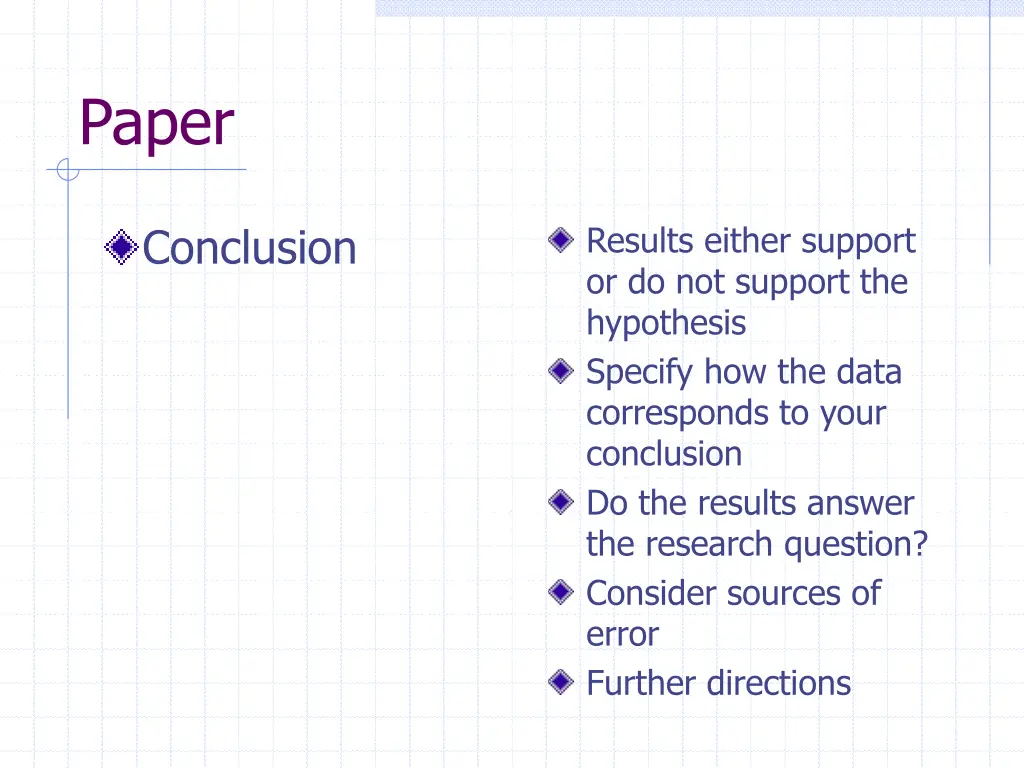 Paper

Conclusion

Results either support or do not support the hypothesis

Specify how the data corresponds to your conclusion

Do the results answer the research question?

Consider sources of error

Further directions